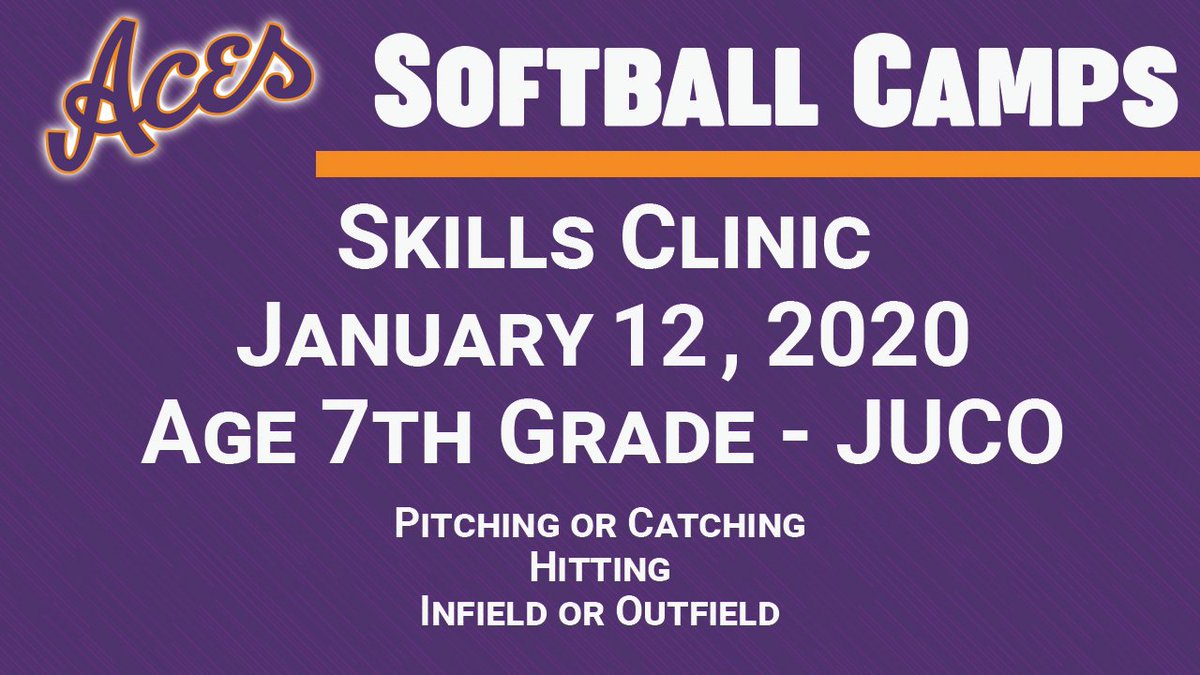 Aces

Softball Camps

Skills Clinic
January 12, 2020
Age 7th Grade - JUCO

Pitching or Catching
Hitting
Infield or Outfield